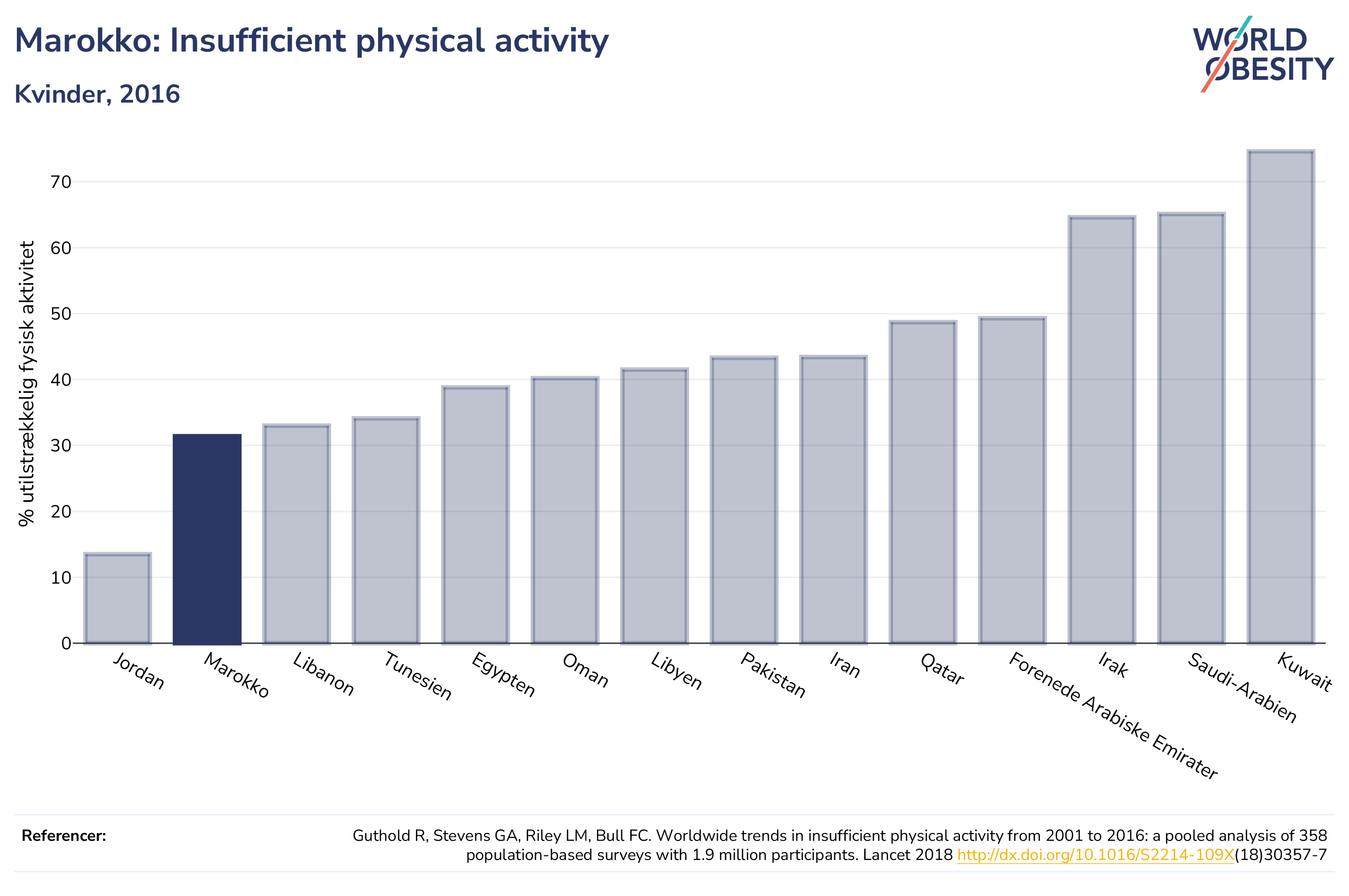 Marokko: Insufficient physical activity

Kvinder, 2016

WORLD OBESITY

% utilstrækkelig fysisk aktivitet

70
60
50
40
30
20
10
0

Jordan
Marokko
Libanon
Tunesien
Egypten
Oman
Libyen
Pakistan
Iran
Qatar
Forenede Arabiske Emirater
Irak
Saudi-Arabien
Kuwait

Referencer:

Guthold R, Stevens GA, Riley LM, Bull FC. Worldwide trends in insufficient physical activity from 2001 to 2016: a pooled analysis of 358 population-based surveys with 1.9 million participants. Lancet 2018 http://dx.doi.org/10.1016/S2214-109X(18)30357-7